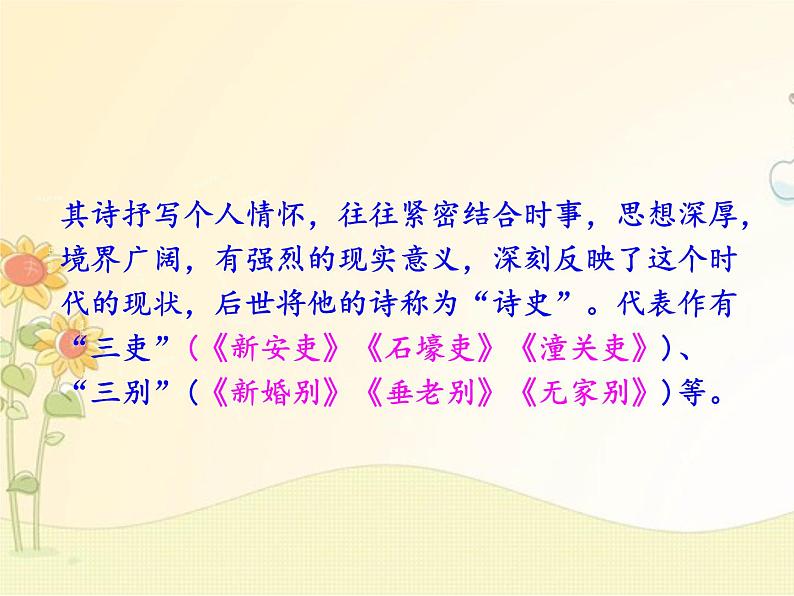 其诗抒写个人情怀，往往紧密结合时事，思想深厚，境界广阔，有强烈的现实意义，深刻反映了这个时代的现状，后世将他的诗称为“诗史”。代表作有“三吏”（《新安吏》《石壕吏》《潼关吏》）、“三别”（《新婚别》《垂老别》《无家别》）等。